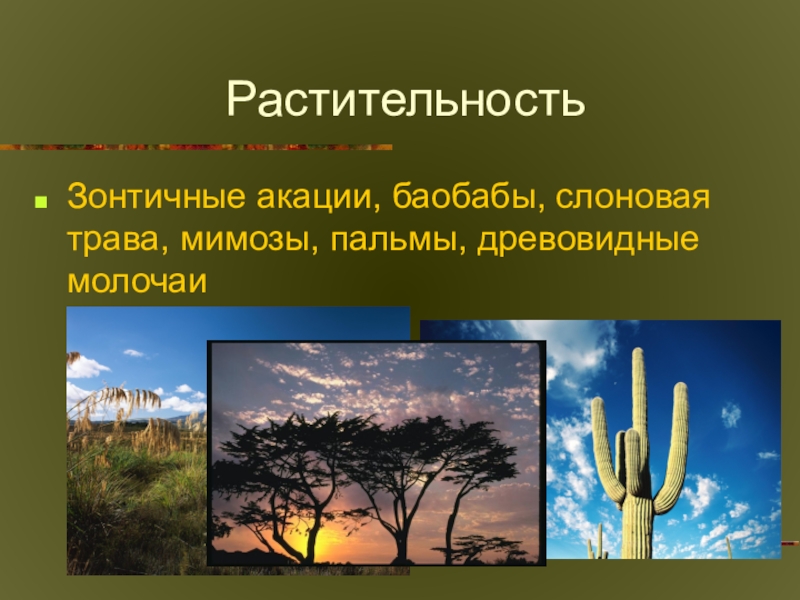 Растительность

Зонтичные акации, баобабы, слоновая трава, мимозы, пальмы, древовидные молочаи